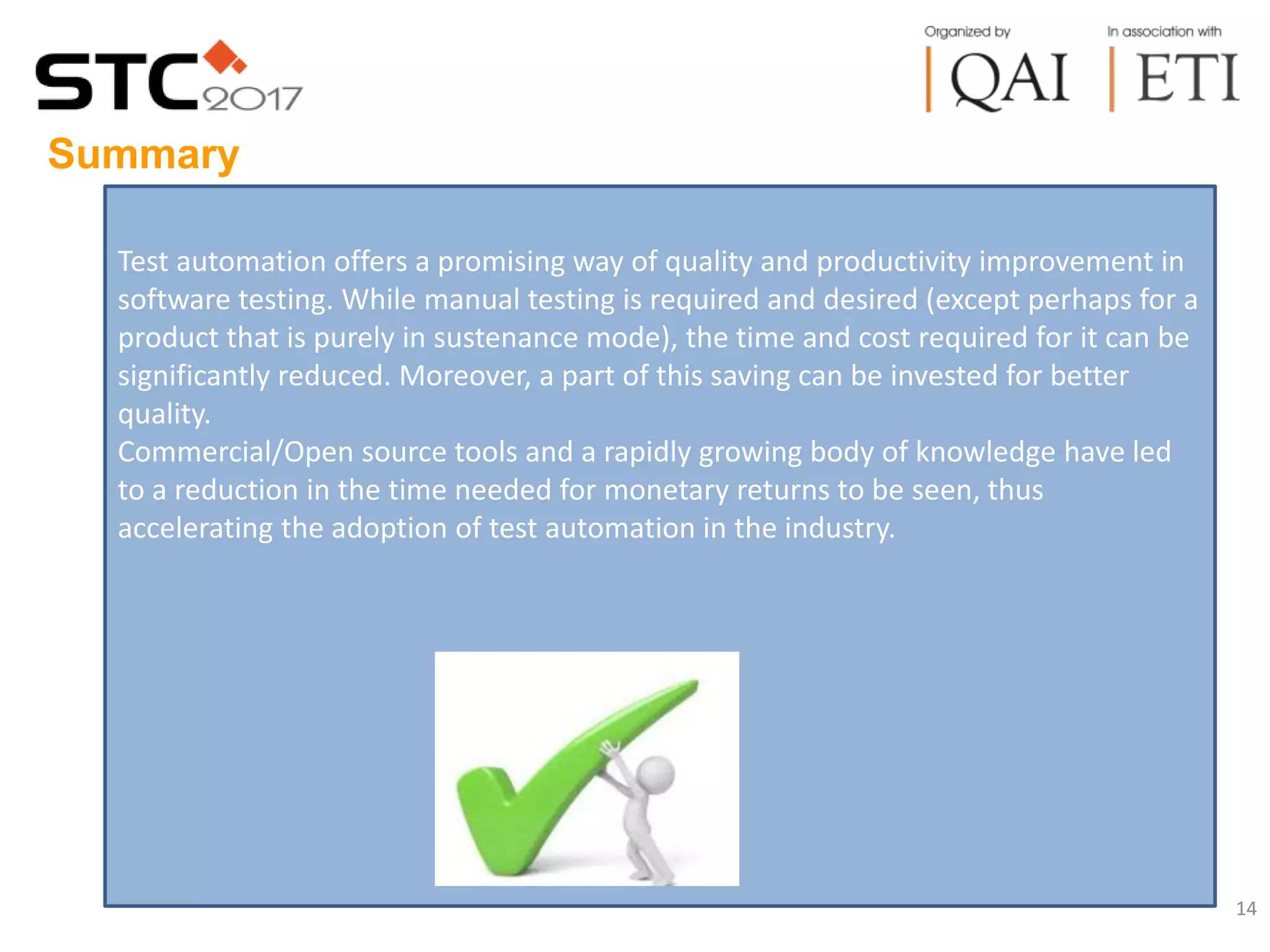 STC 2017

Organized by
QAI

In association with
ETI

Summary

Test automation offers a promising way of quality and productivity improvement in software testing. While manual testing is required and desired (except perhaps for a product that is purely in sustenance mode), the time and cost required for it can be significantly reduced. Moreover, a part of this saving can be invested for better quality.
Commercial/Open source tools and a rapidly growing body of knowledge have led to a reduction in the time needed for monetary returns to be seen, thus accelerating the adoption of test automation in the industry.

14